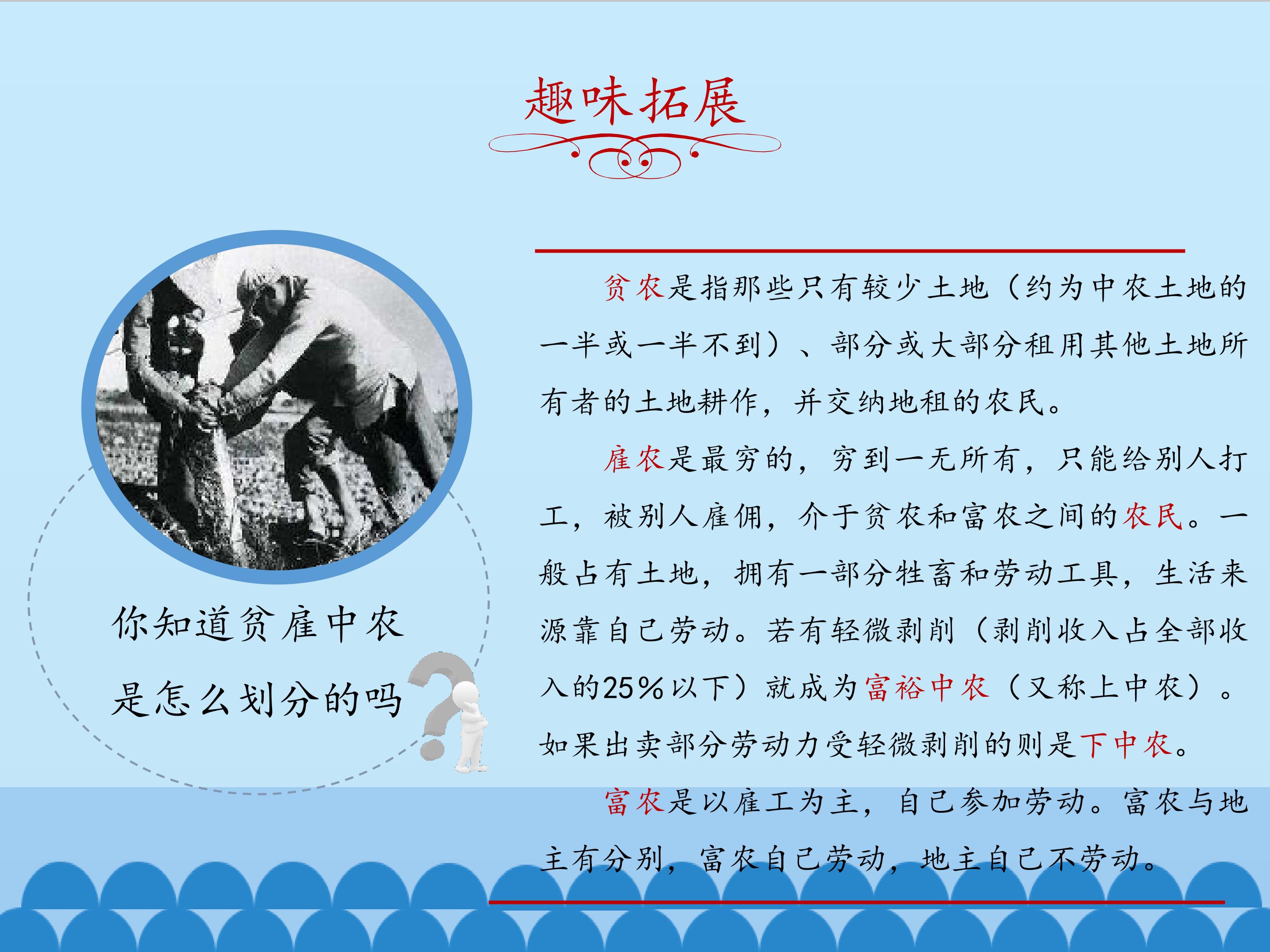 趣味拓展

你知道贫雇中农是怎么划分的吗

贫农是指那些只有较少土地（约为中农土地的一半或一半不到）、部分或大部分租用其他土地所有者的土地耕作，并交纳地租的农民。

雇农是最穷的，穷到一无所有，只能给别人打工，被别人雇佣，介于贫农和富农之间的农民。一般占有土地，拥有一部分牲畜和劳动工具，生活来源靠自己劳动。若有轻微剥削（剥削收入占全部收入的25%以下）就成为富裕中农（又称上中农）。如果出卖部分劳动力受轻微剥削的则是下中农。

富农是以雇工为主，自己参加劳动。富农与地主有分别，富农自己劳动，地主自己不劳动。